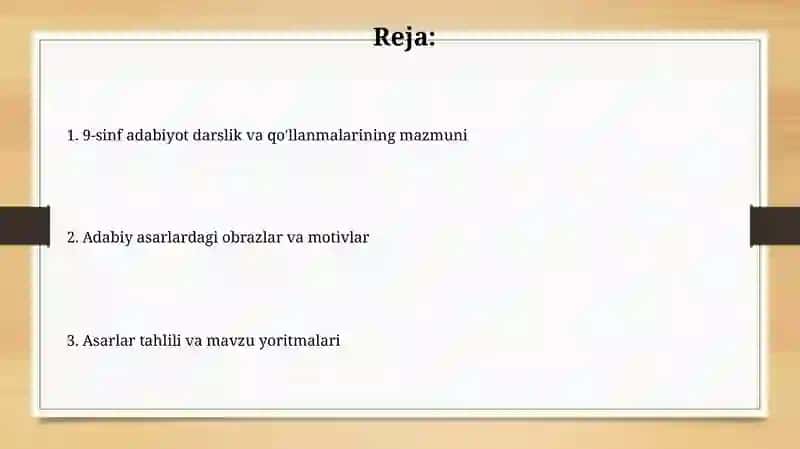 Reja:

1. 9-sinf adabiyot darslik va qo'llanmalarining mazmuni

2. Adabiy asarlardagi obrazlar va motivlar

3. Asarlar tahlili va mavzu yoritmalari